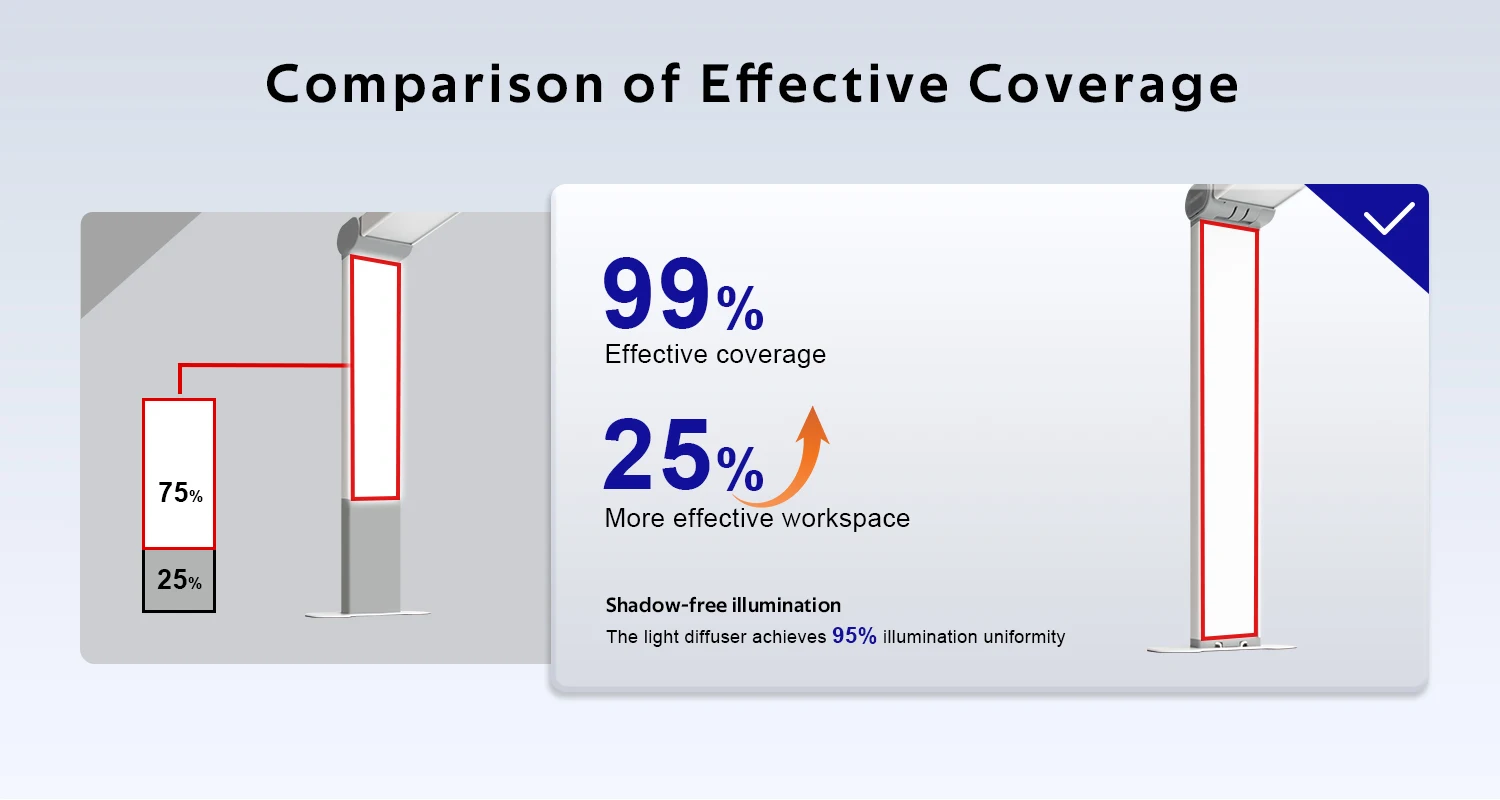 Comparison of Effective Coverage

75%

25%

99%
Effective coverage

25%
More effective workspace

Shadow-free illumination
The light diffuser achieves 95% illumination uniformity